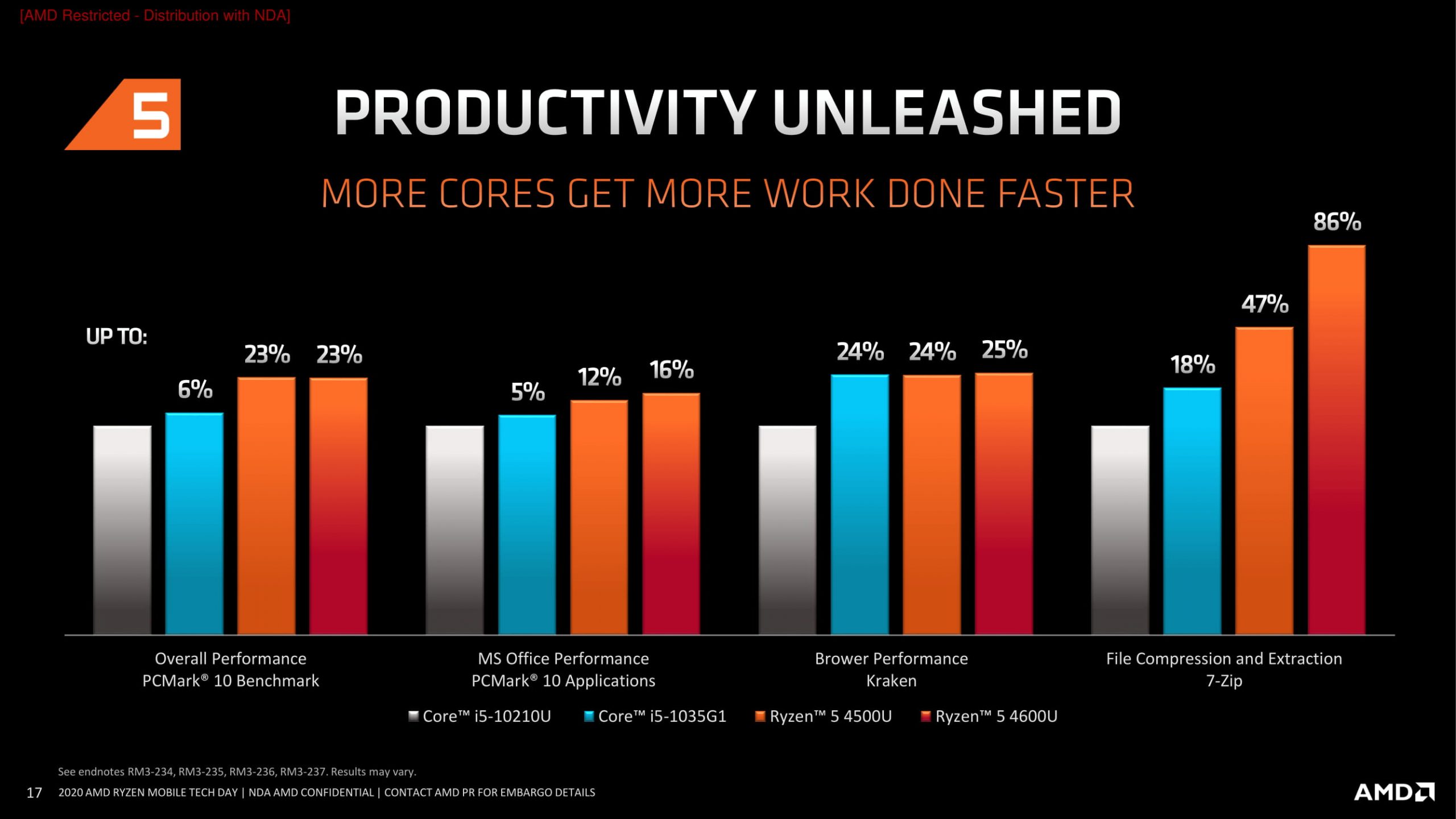 [AMD Restricted - Distribution with NDA]

5

PRODUCTIVITY UNLEASHED

MORE CORES GET MORE WORK DONE FASTER

UP TO:

6% 23% 23%

5% 12% 16%

24% 24% 25%

18% 47% 86%

Overall Performance
PCMark® 10 Benchmark

MS Office Performance
PCMark® 10 Applications

Brower Performance
Kraken

File Compression and Extraction
7-Zip

Core™ i5-10210U   Core™ i5-1035G1   Ryzen™ 5 4500U   Ryzen™ 5 4600U

See endnotes RM3-234, RM3-235, RM3-236, RM3-237. Results may vary.

17   2020 AMD RYZEN MOBILE TECH DAY | NDA AMD CONFIDENTIAL | CONTACT AMD PR FOR EMBARGO DETAILS

AMD